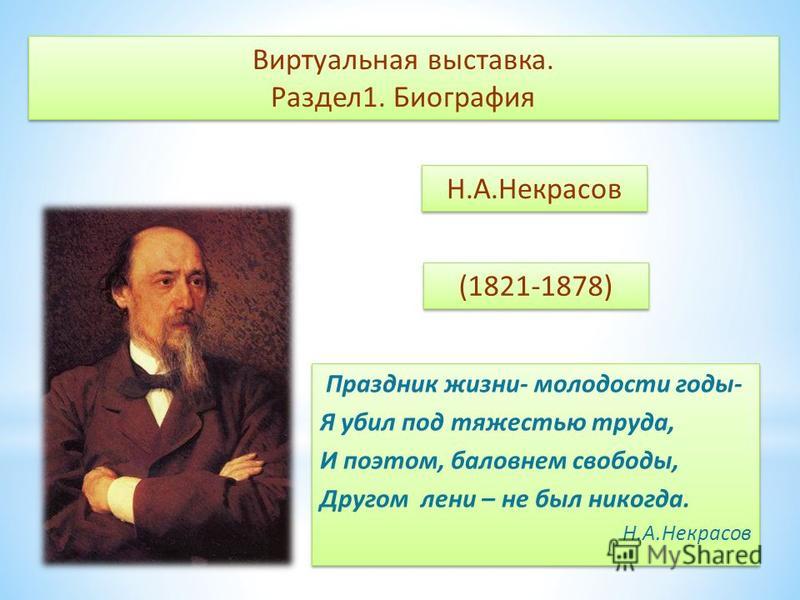 Виртуальная выставка.
Раздел1. Биография

Н.А.Некрасов

(1821-1878)

Праздник жизни- молодости годы-
Я убил под тяжестью труда,
И поэтом, баловнем свободы,
Другом лени – не был никогда.

Н.А.Некрасов

MyShared